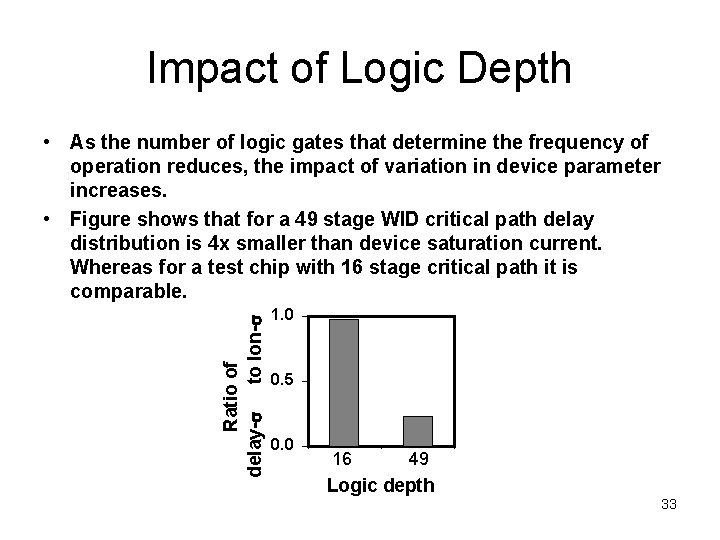 Impact of Logic Depth

• As the number of logic gates that determine the frequency of operation reduces, the impact of variation in device parameter increases.

• Figure shows that for a 49 stage WID critical path delay distribution is 4x smaller than device saturation current. Whereas for a test chip with 16 stage critical path it is comparable.

Ratio of delay-σ to Ion-σ

1.0

0.5

0.0

16

49

Logic depth

33